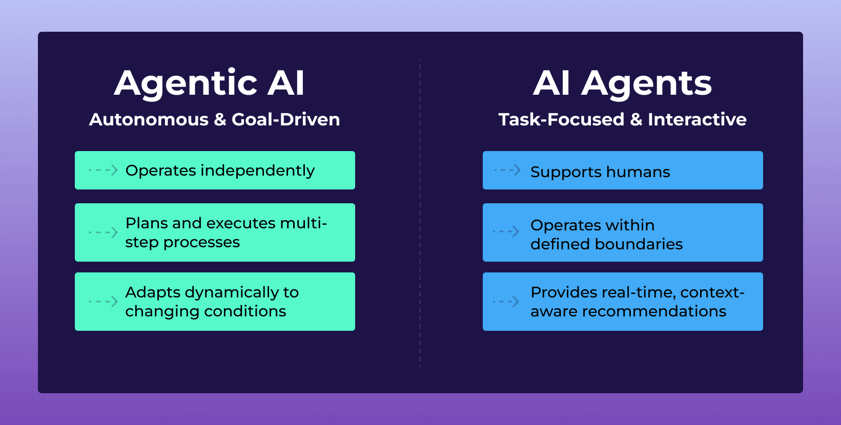 Agentic AI
Autonomous & Goal-Driven

Operates independently

Plans and executes multi-step processes

Adapts dynamically to changing conditions

AI Agents
Task-Focused & Interactive

Supports humans

Operates within defined boundaries

Provides real-time, context-aware recommendations